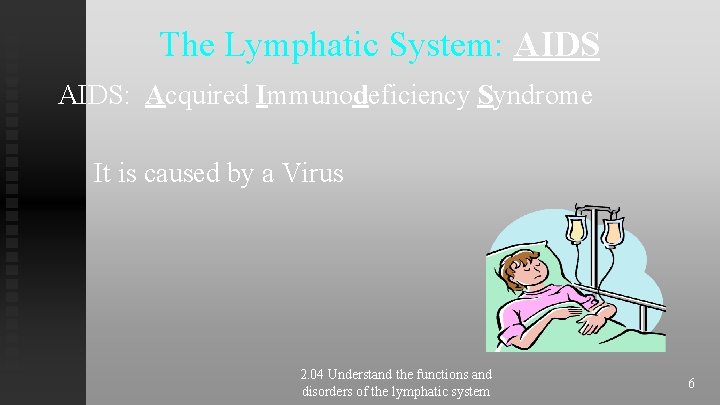 The Lymphatic System: AIDS

AIDS: Acquired Immunodeficiency Syndrome

It is caused by a Virus

2.04 Understand the functions and disorders of the lymphatic system

6